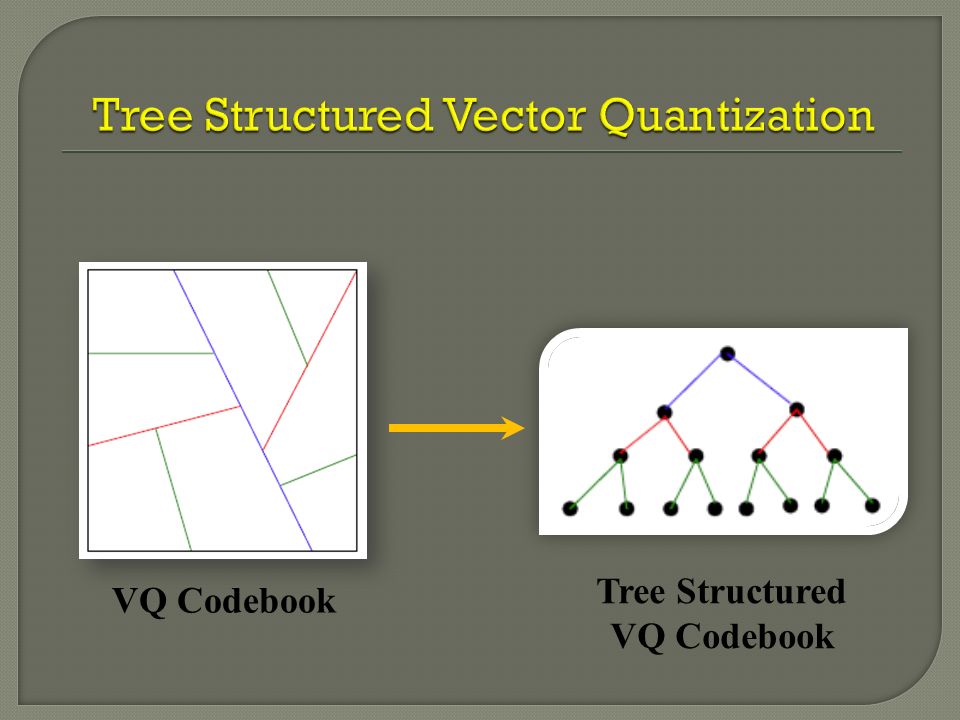 Tree Structured Vector Quantization

VQ Codebook

Tree Structured VQ Codebook